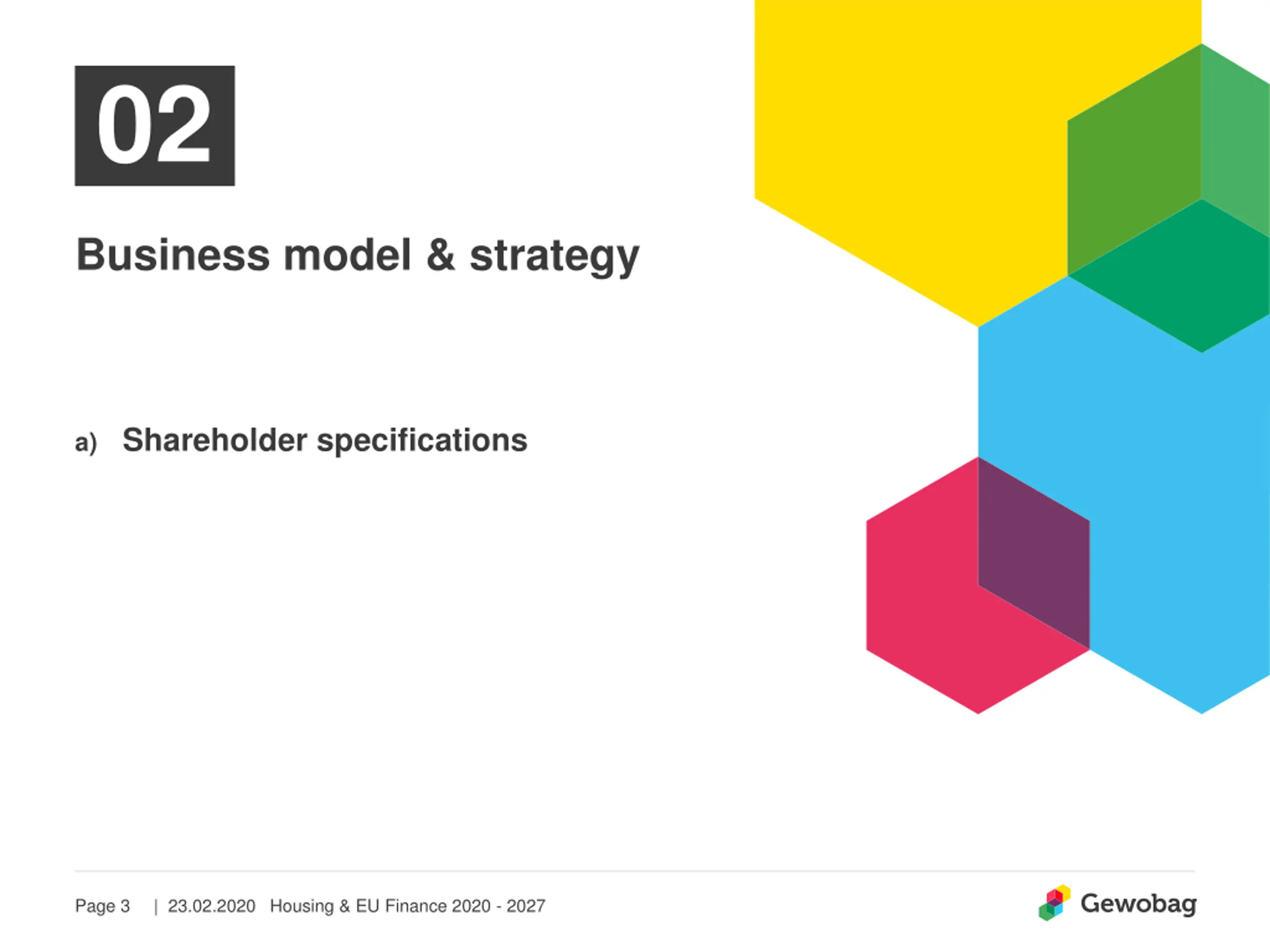 02

Business model & strategy

a) Shareholder specifications

Page 3 | 23.02.2020 Housing & EU Finance 2020 - 2027

Gewobag